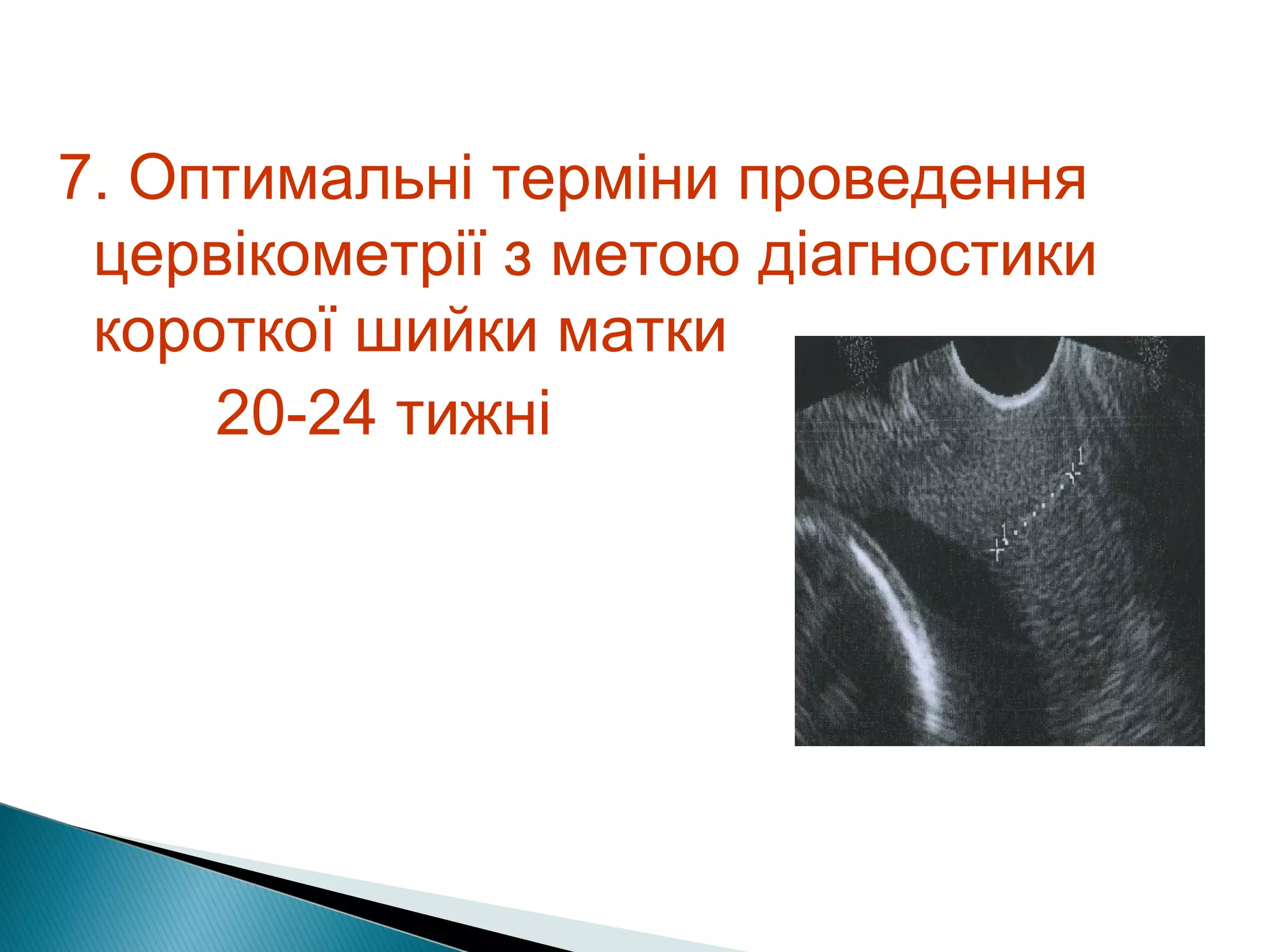 7. Оптимальні терміни проведення цервікометрії з метою діагностики короткої шийки матки

20-24 тижні